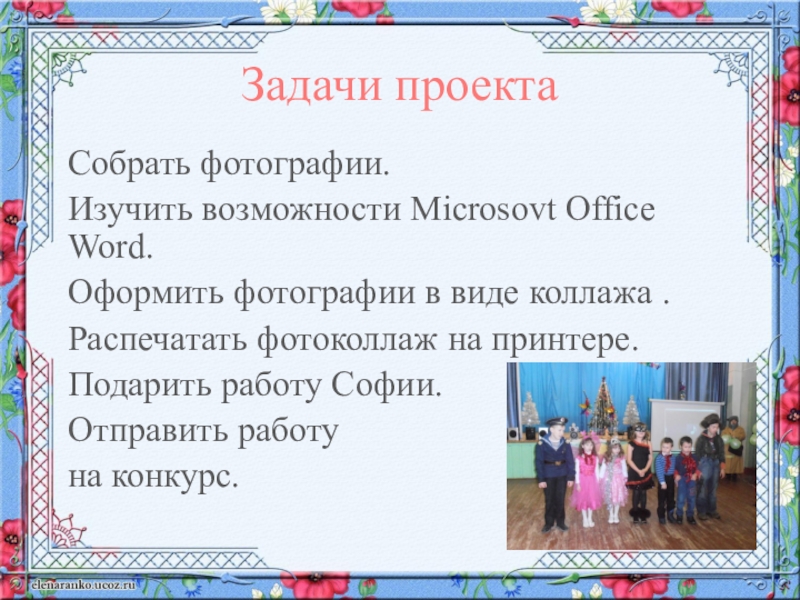 Задачи проекта

Собрать фотографии.

Изучить возможности Microsovt Office Word.

Оформить фотографии в виде коллажа .

Распечатать фотоколлаж на принтере.

Подарить работу Софии.

Отправить работу на конкурс.

elenaranko.ucoz.ru